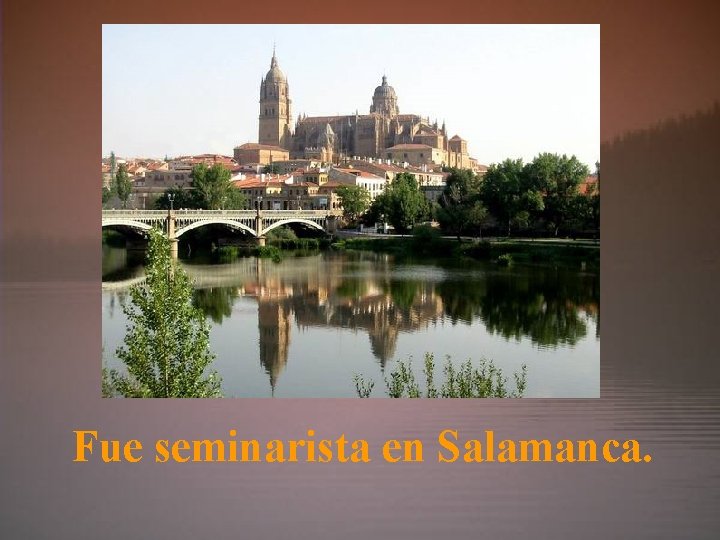 Fue seminarista en Salamanca.